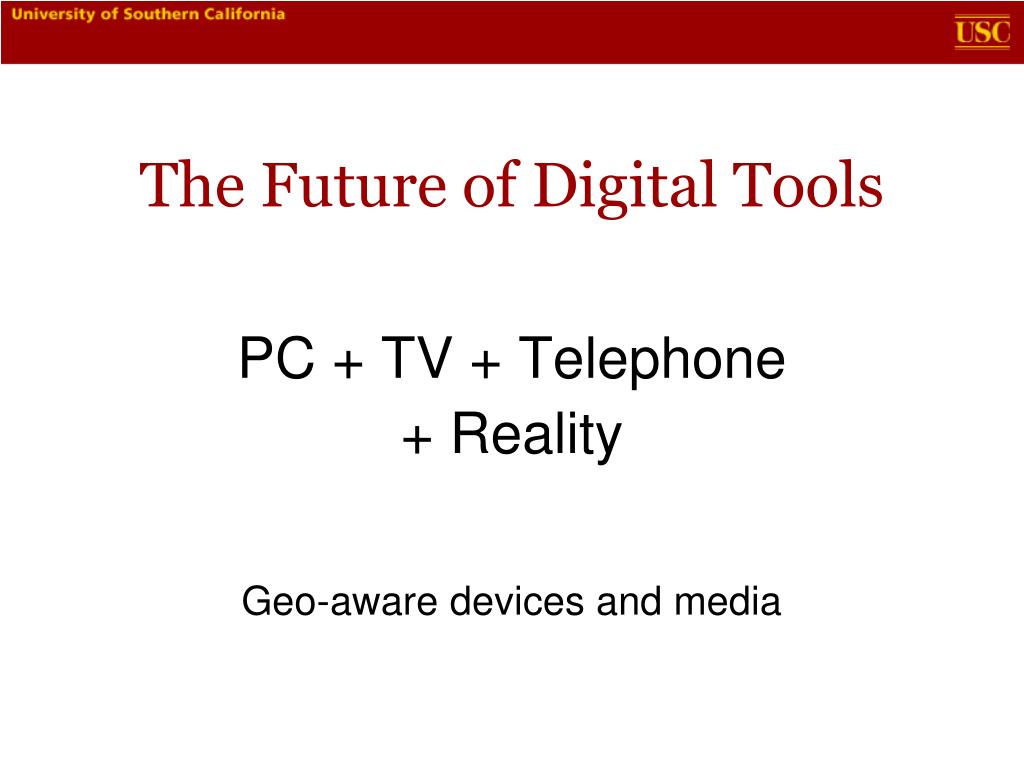 University of Southern California

USC

The Future of Digital Tools

PC + TV + Telephone
+ Reality

Geo-aware devices and media